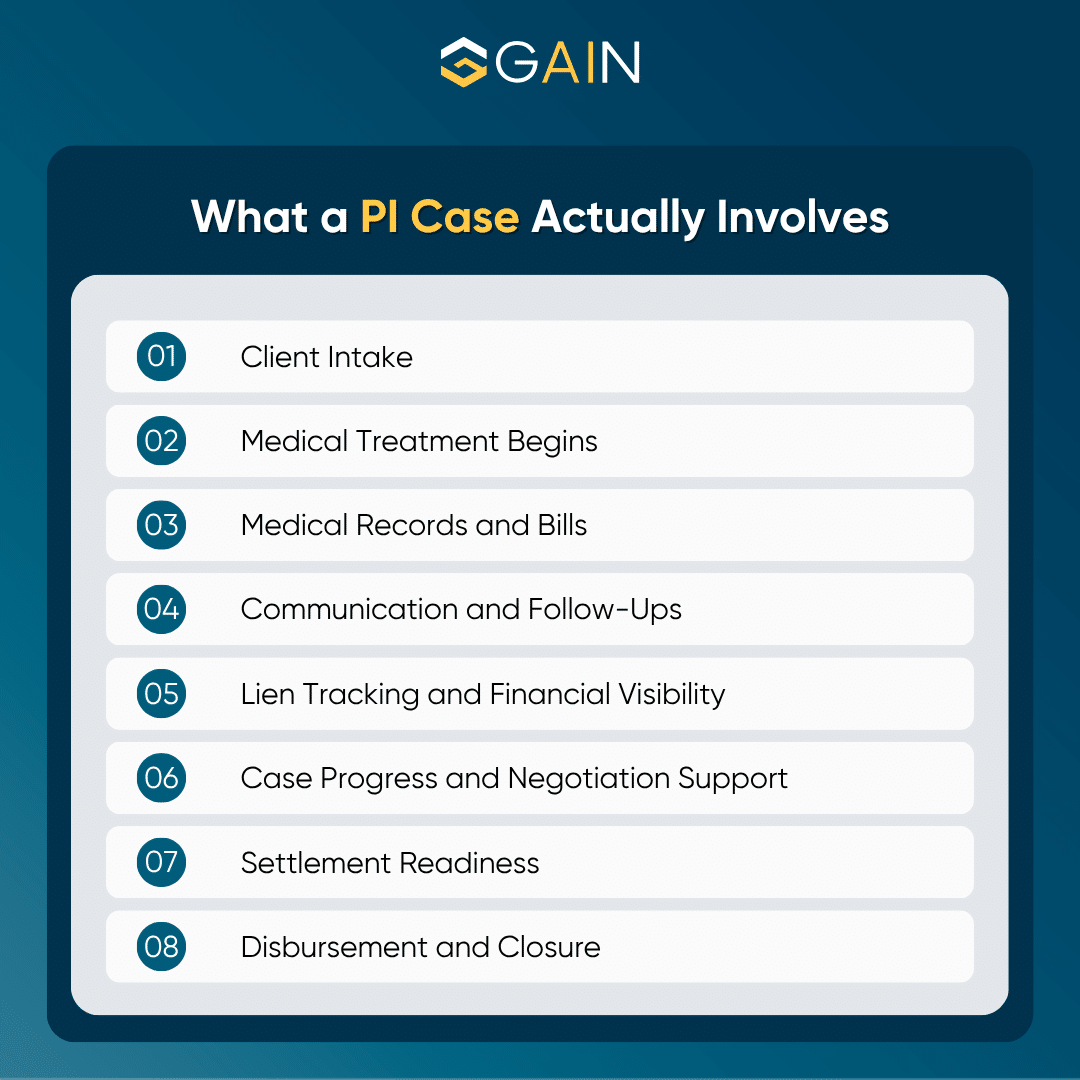 GAIN

What a PI Case Actually Involves

01 Client Intake

02 Medical Treatment Begins

03 Medical Records and Bills

04 Communication and Follow-Ups

05 Lien Tracking and Financial Visibility

06 Case Progress and Negotiation Support

07 Settlement Readiness

08 Disbursement and Closure